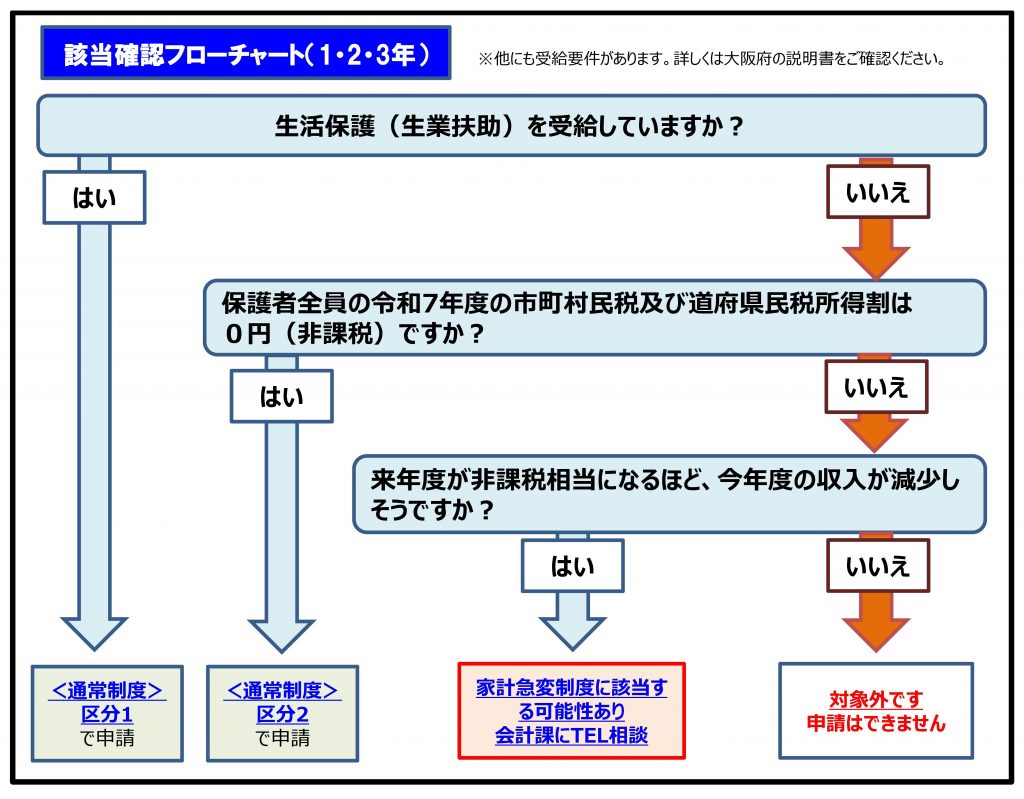 該当確認フローチャート（1・2・3年）

※他にも受給要件があります。詳しくは大阪府の説明書をご確認ください。

生活保護（生業扶助）を受給していますか？

はい

いいえ

保護者全員の令和7年度の市町村民税及び道府県民税所得割は０円（非課税）ですか？

はい

いいえ

来年度が非課税相当になるほど、今年度の収入が減少しそうですか？

はい

いいえ

＜通常制度＞
区分1
で申請

＜通常制度＞
区分2
で申請

家計急変制度に該当する可能性あり
会計課にTEL相談

対象外です
申請はできません